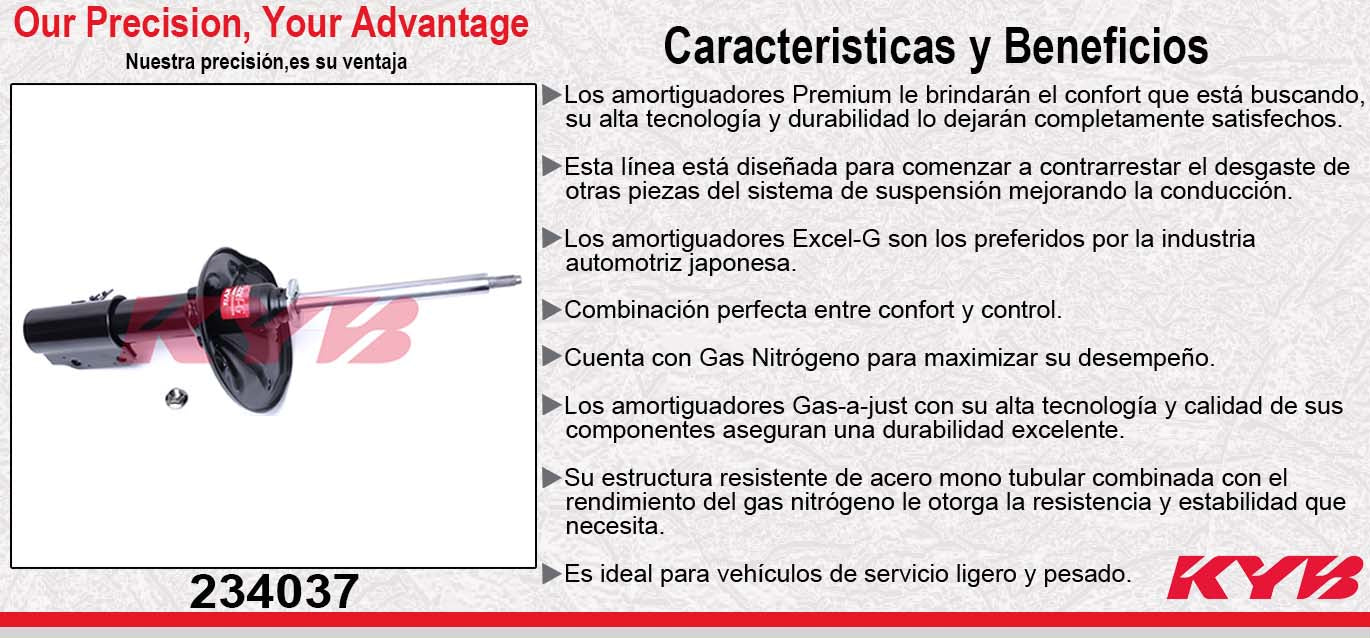 Our Precision, Your Advantage
Nuestra precisión,es su ventaja

KYB

234037

Caracteristicas y Beneficios

▶Los amortiguadores Premium le brindarán el confort que está buscando, su alta tecnología y durabilidad lo dejarán completamente satisfechos.

▶Esta línea está diseñada para comenzar a contrarrestar el desgaste de otras piezas del sistema de suspensión mejorando la conducción.

▶Los amortiguadores Excel-G son los preferidos por la industria automotriz japonesa.

▶Combinación perfecta entre confort y control.

▶Cuenta con Gas Nitrógeno para maximizar su desempeño.

▶Los amortiguadores Gas-a-just con su alta tecnología y calidad de sus componentes aseguran una durabilidad excelente.

▶Su estructura resistente de acero mono tubular combinada con el rendimiento del gas nitrógeno le otorga la resistencia y estabilidad que necesita.

▶Es ideal para vehículos de servicio ligero y pesado.

KYB